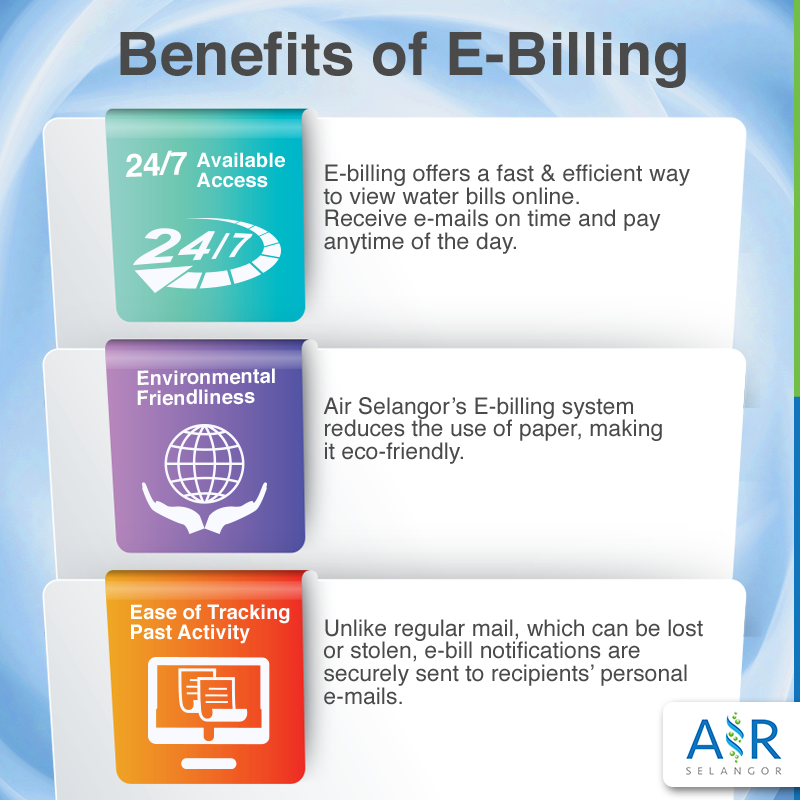 Benefits of E-Billing

24/7 Available Access

24/7

E-billing offers a fast & efficient way to view water bills online. Receive e-mails on time and pay anytime of the day.

Environmental Friendliness

Air Selangor's E-billing system reduces the use of paper, making it eco-friendly.

Ease of Tracking Past Activity

Unlike regular mail, which can be lost or stolen, e-bill notifications are securely sent to recipients' personal e-mails.

AIR SELANGOR